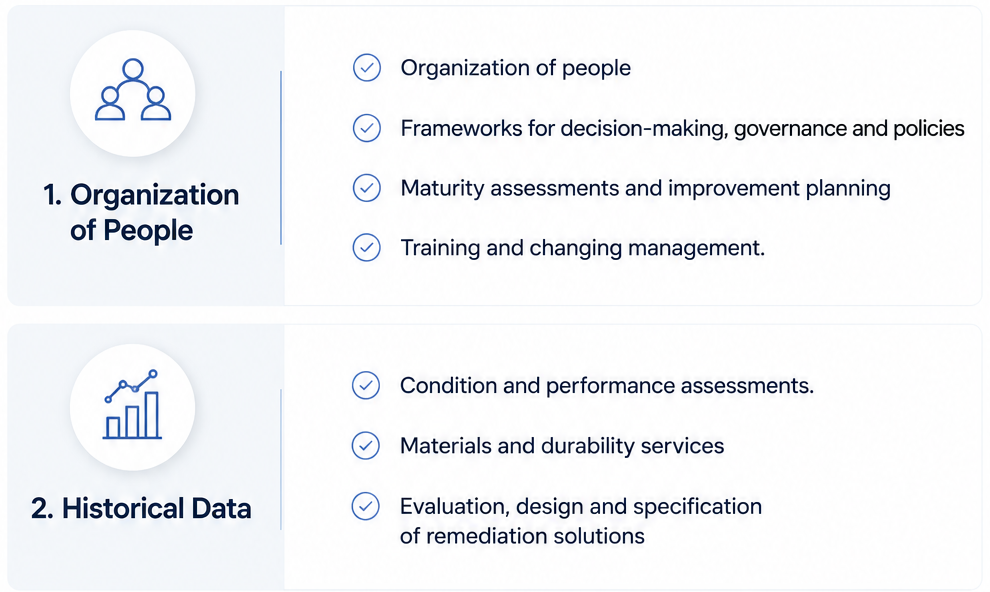 1. Organization of People

Organization of people

Frameworks for decision-making, governance and policies

Maturity assessments and improvement planning

Training and changing management.

2. Historical Data

Condition and performance assessments.

Materials and durability services

Evaluation, design and specification of remediation solutions